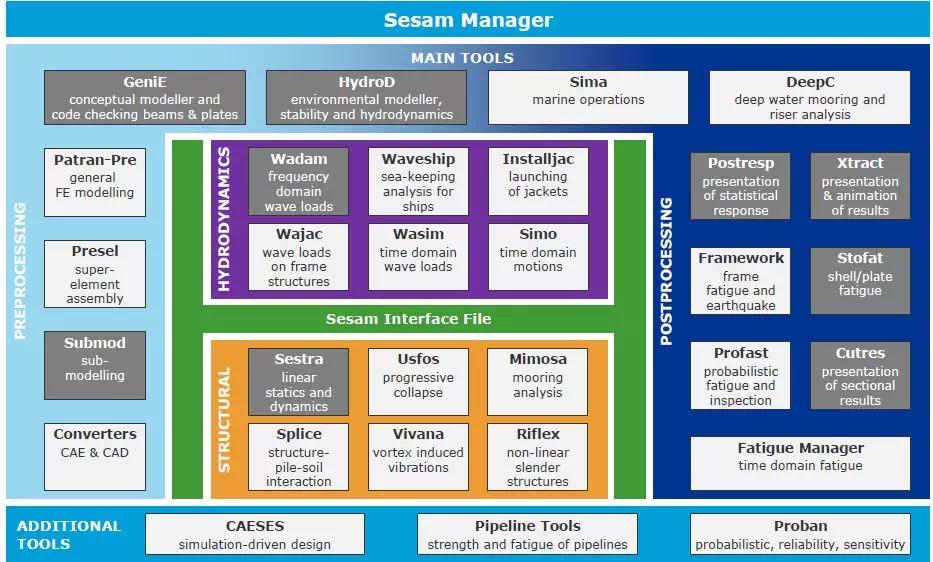 Sesam Manager

MAIN TOOLS

GeniE
conceptual modeller and code checking beams & plates

HydroD
environmental modeller, stability and hydrodynamics

Sima
marine operations

DeepC
deep water mooring and riser analysis

PREPROCESSING

Patran-Pre
general FE modelling

Presel
super-element assembly

Submod
sub-modelling

Converters
CAE & CAD

HYDRODYNAMICS

Wadam
frequency domain wave loads

Waveship
sea-keeping analysis for ships

Installjac
launching of jackets

Wajac
wave loads on frame structures

Wasim
time domain wave loads

Simo
time domain motions

Sesam Interface File

STRUCTURAL

Sestra
linear statics and dynamics

Usfos
progressive collapse

Mimosa
mooring analysis

Splice
structure-pile-soil interaction

Vivana
vortex induced vibrations

Riflex
non-linear slender structures

POSTPROCESSING

Postresp
presentation of statistical response

Xtract
presentation & animation of results

Framework
frame fatigue and earthquake

Stofat
shell/plate fatigue

Profast
probabilistic fatigue and inspection

Cutres
presentation of sectional results

Fatigue Manager
time domain fatigue

ADDITIONAL TOOLS

CAESES
simulation-driven design

Pipeline Tools
strength and fatigue of pipelines

Proban
probabilistic, reliability, sensitivity